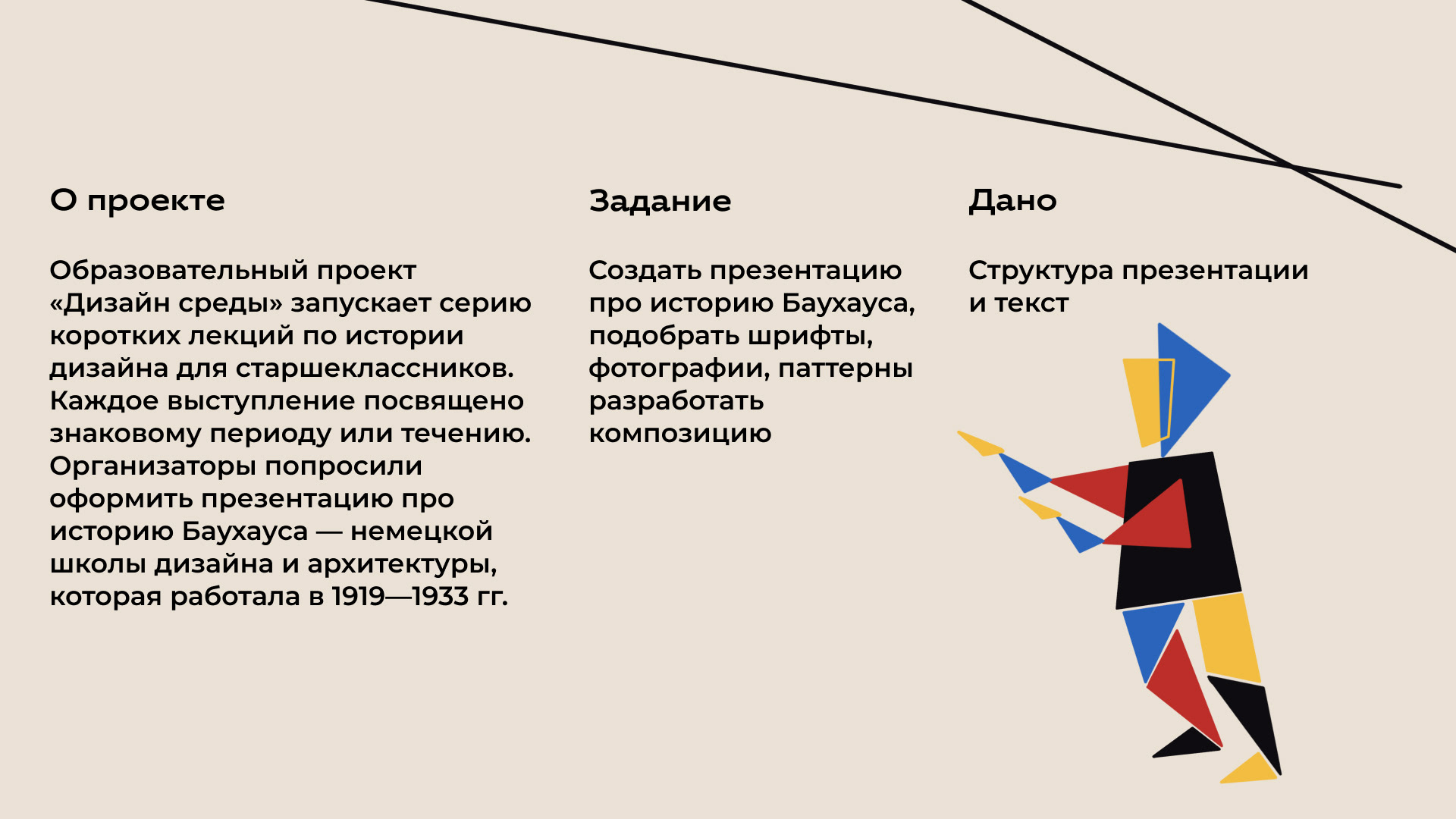 О проекте

Образовательный проект «Дизайн среды» запускает серию коротких лекций по истории дизайна для старшеклассников. Каждое выступление посвящено знаковому периоду или течению. Организаторы попросили оформить презентацию про историю Баухауса — немецкой школы дизайна и архитектуры, которая работала в 1919—1933 гг.

Задание

Создать презентацию про историю Баухауса, подобрать шрифты, фотографии, паттерны разработать композицию

Дано

Структура презентации и текст